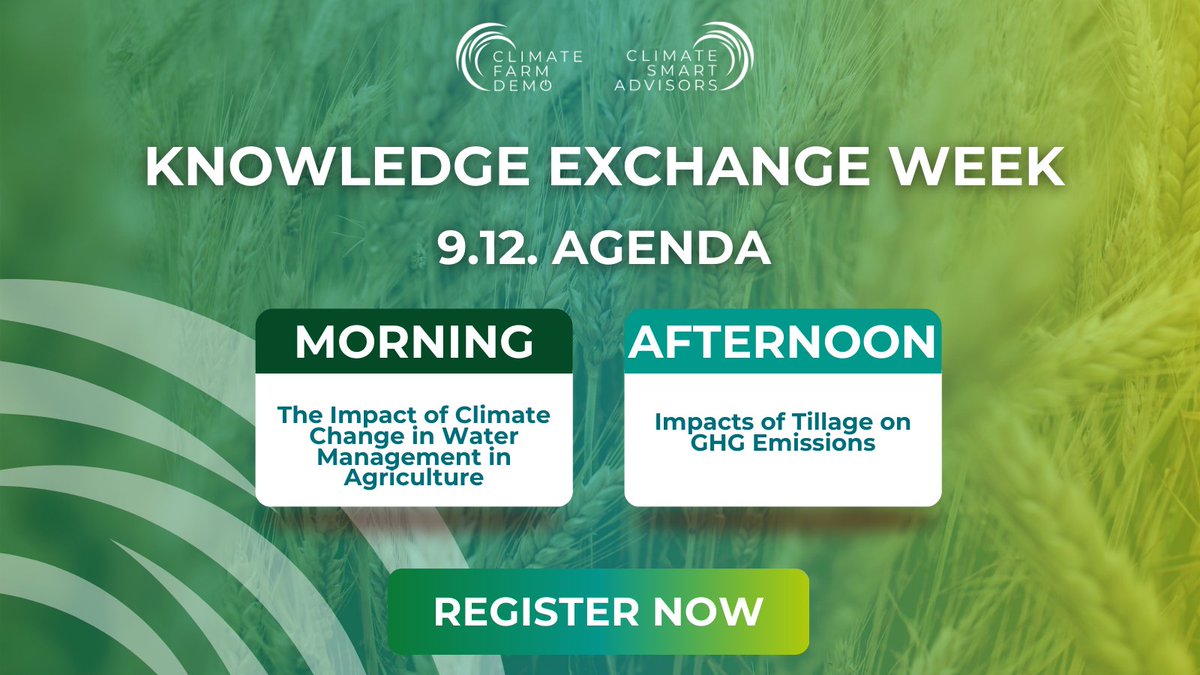 CLIMATE FARM DEMO

CLIMATE SMART ADVISORS

KNOWLEDGE EXCHANGE WEEK

9.12. AGENDA

MORNING

The Impact of Climate Change in Water Management in Agriculture

AFTERNOON

Impacts of Tillage on GHG Emissions

REGISTER NOW